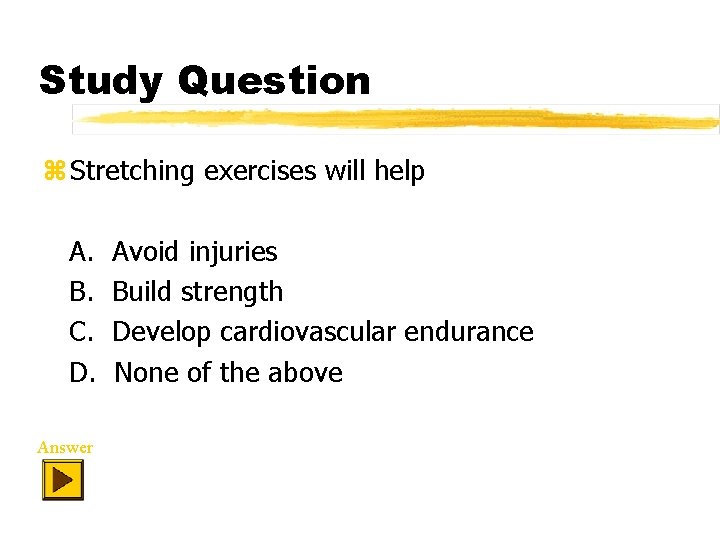 Study Question

⌘ Stretching exercises will help

A. Avoid injuries
B. Build strength
C. Develop cardiovascular endurance
D. None of the above

Answer